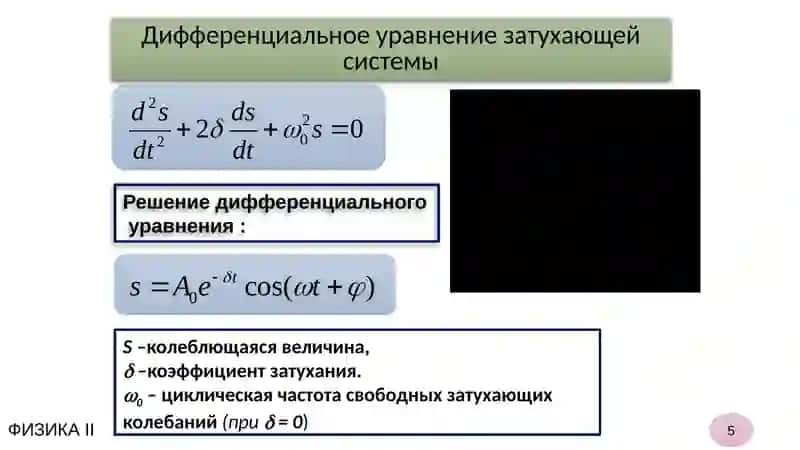 Дифференциальное уравнение затухающей системы

$\frac{d^2s}{dt^2} + 2\delta \frac{ds}{dt} + \omega_0^2 s = 0$

Решение дифференциального уравнения :

$s = A_0 e^{-\delta t} \cos(\omega t + \varphi)$

S –колеблющаяся величина,
$\delta$ –коэффициент затухания.
$\omega_0$ – циклическая частота свободных затухающих колебаний (при $\delta = 0$)

ФИЗИКА II

5